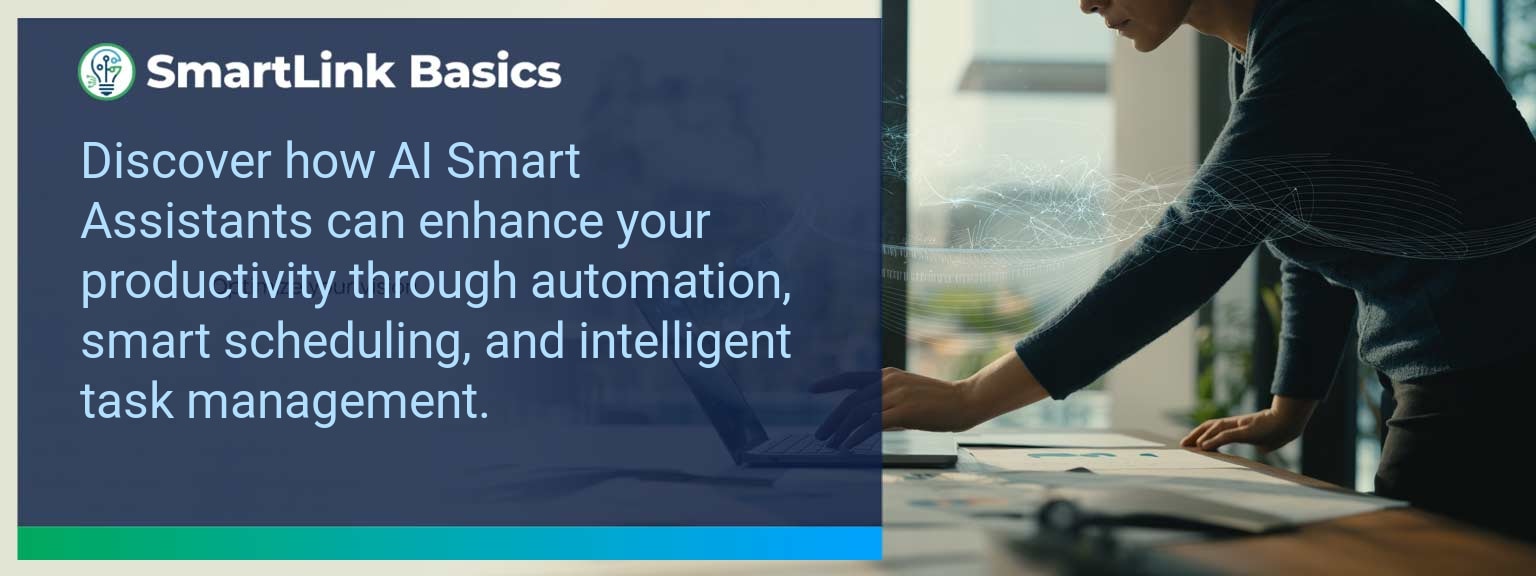 SmartLink Basics

Discover how AI Smart Assistants can enhance your productivity through automation, smart scheduling, and intelligent task management.